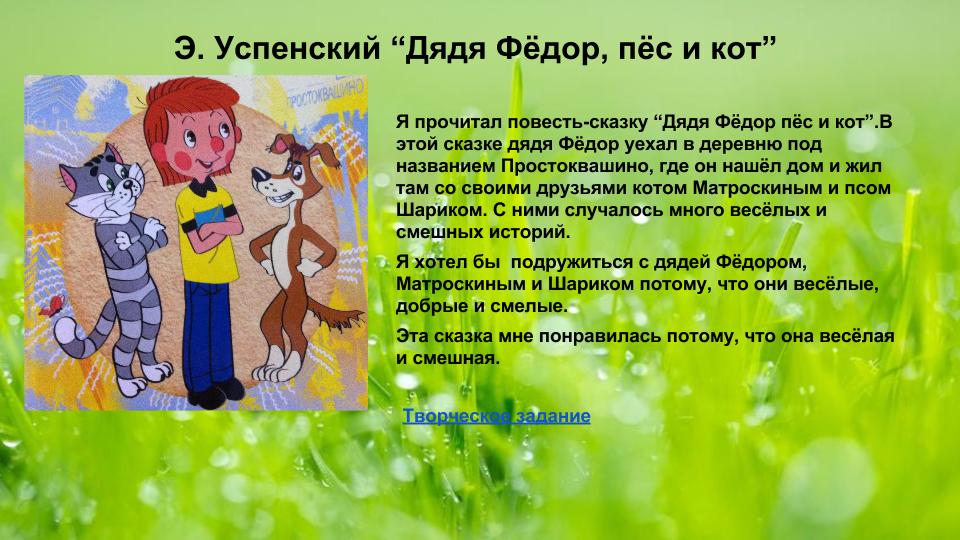 Э. Успенский “Дядя Фёдор, пёс и кот”

ПРОСТОКВАШИНО

Я прочитал повесть-сказку “Дядя Фёдор пёс и кот”.В этой сказке дядя Фёдор уехал в деревню под названием Простоквашино, где он нашёл дом и жил там со своими друзьями котом Матроскиным и псом Шариком. С ними случалось много весёлых и смешных историй.

Я хотел бы подружиться с дядей Фёдором, Матроскиным и Шариком потому, что они весёлые, добрые и смелые.

Эта сказка мне понравилась потому, что она весёлая и смешная.

Творческое задание